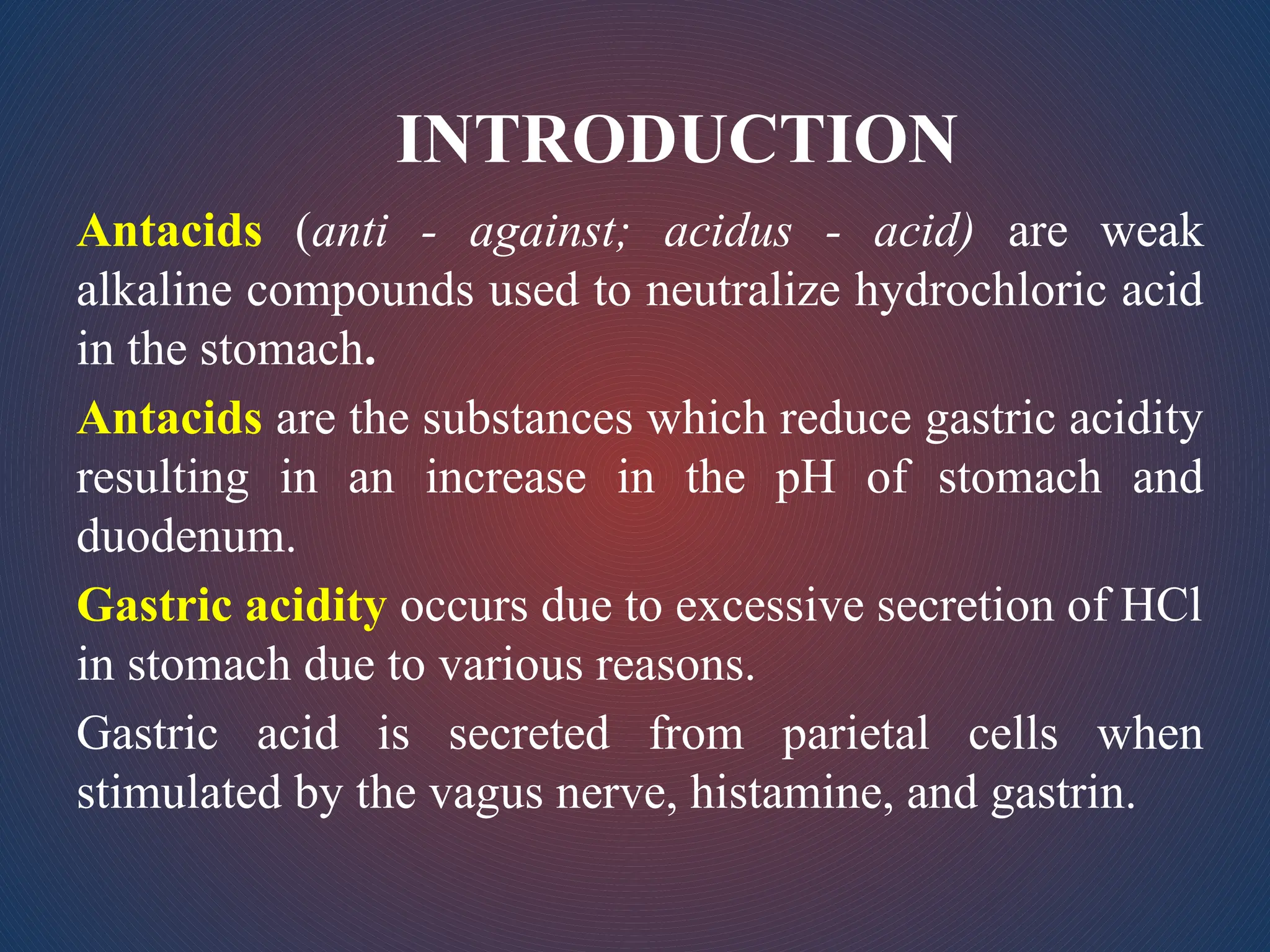 INTRODUCTION

Antacids (anti - against; acidus - acid) are weak alkaline compounds used to neutralize hydrochloric acid in the stomach.

Antacids are the substances which reduce gastric acidity resulting in an increase in the pH of stomach and duodenum.

Gastric acidity occurs due to excessive secretion of HCl in stomach due to various reasons.

Gastric acid is secreted from parietal cells when stimulated by the vagus nerve, histamine, and gastrin.